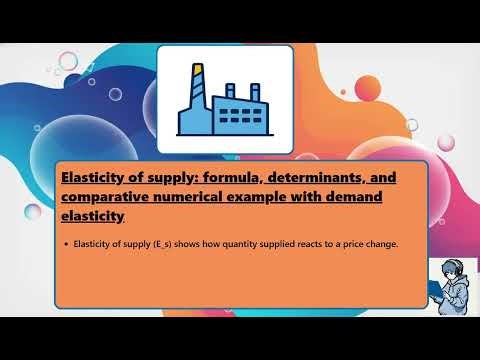 Elasticity of supply: formula, determinants, and comparative numerical example with demand elasticity

• Elasticity of supply (E_s) shows how quantity supplied reacts to a price change.